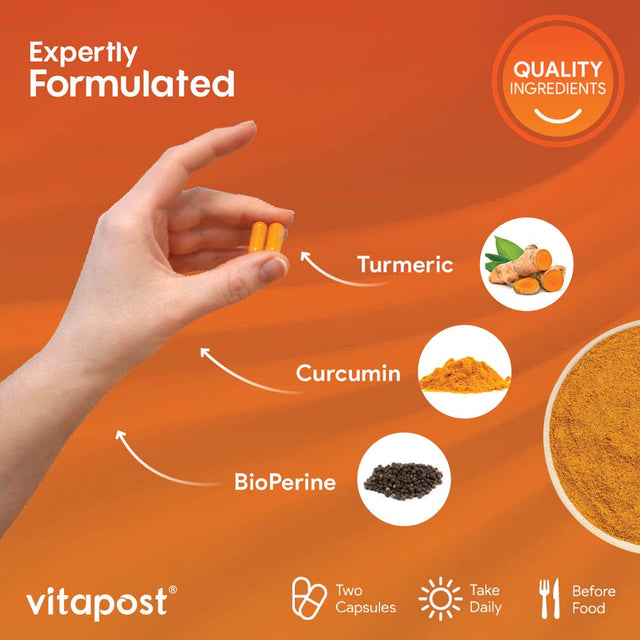 Expertly
Formulated

QUALITY
INGREDIENTS

Turmeric

Curcumin

BioPerine

vitapost®

Two Capsules

Take Daily

Before Food